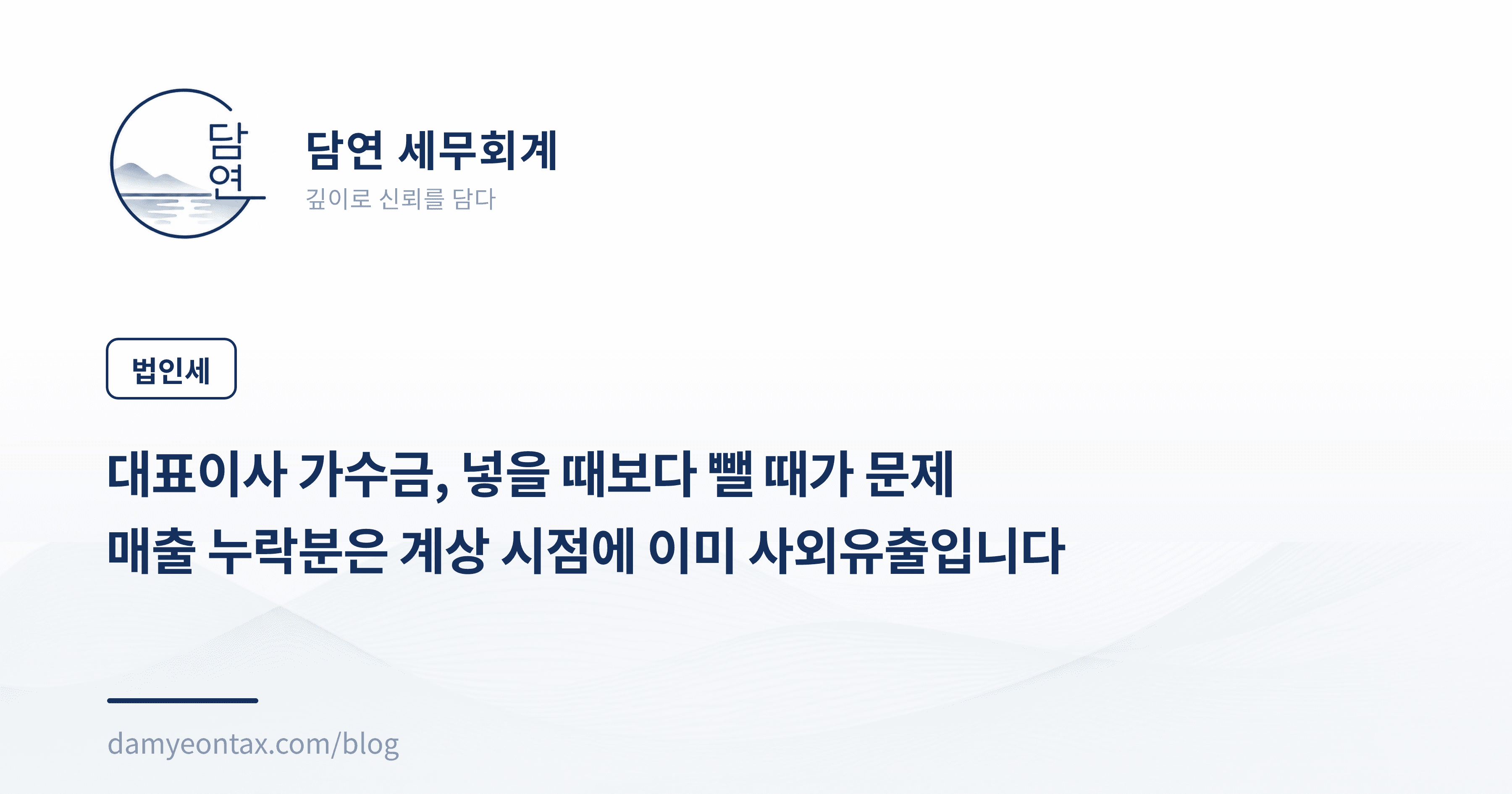 담연

담연 세무회계
깊이로 신뢰를 담다

법인세

대표이사 가수금, 넣을 때보다 뺄 때가 문제
매출 누락분은 계상 시점에 이미 사외유출입니다

damyeontax.com/blog